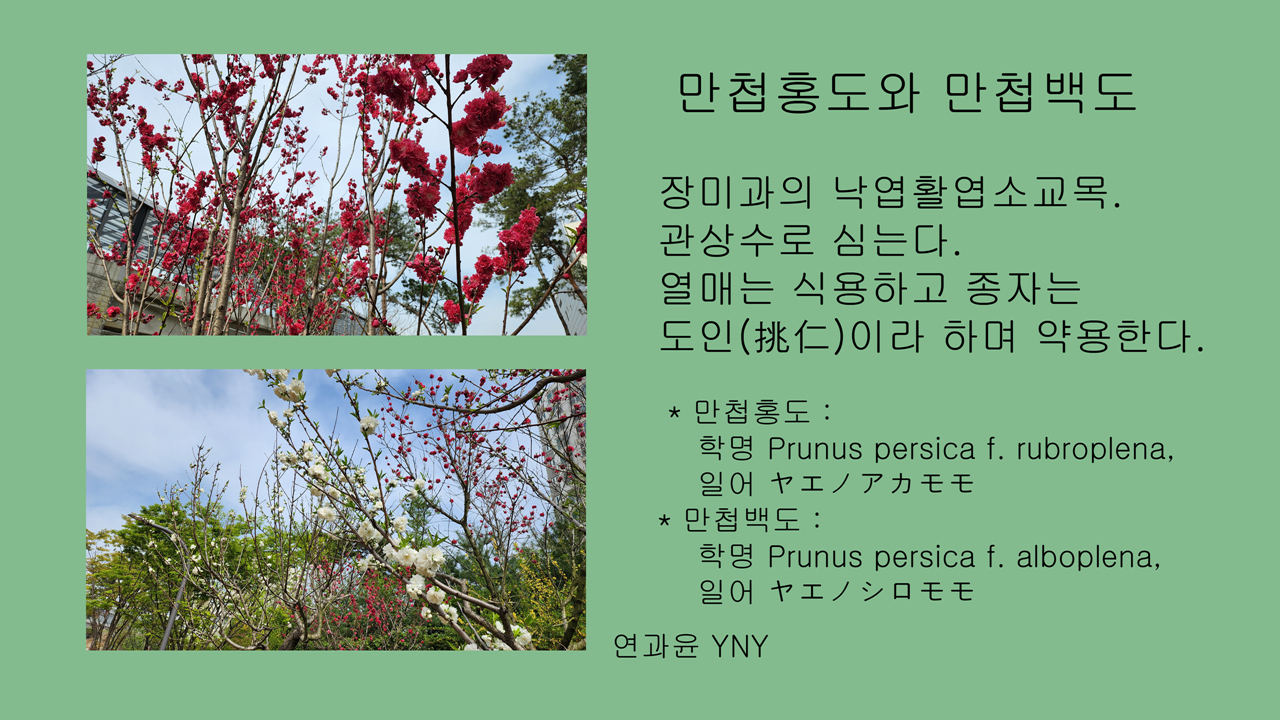 만첩홍도와 만첩백도

장미과의 낙엽활엽소교목.
관상수로 심는다.
열매는 식용하고 종자는
도인(挑仁)이라 하며 약용한다.

* 만첩홍도 :
학명 Prunus persica f. rubroplena,
일어 ヤエノアカモモ
* 만첩백도 :
학명 Prunus persica f. alboplena,
일어 ヤエノシロモモ

연과윤 YNY